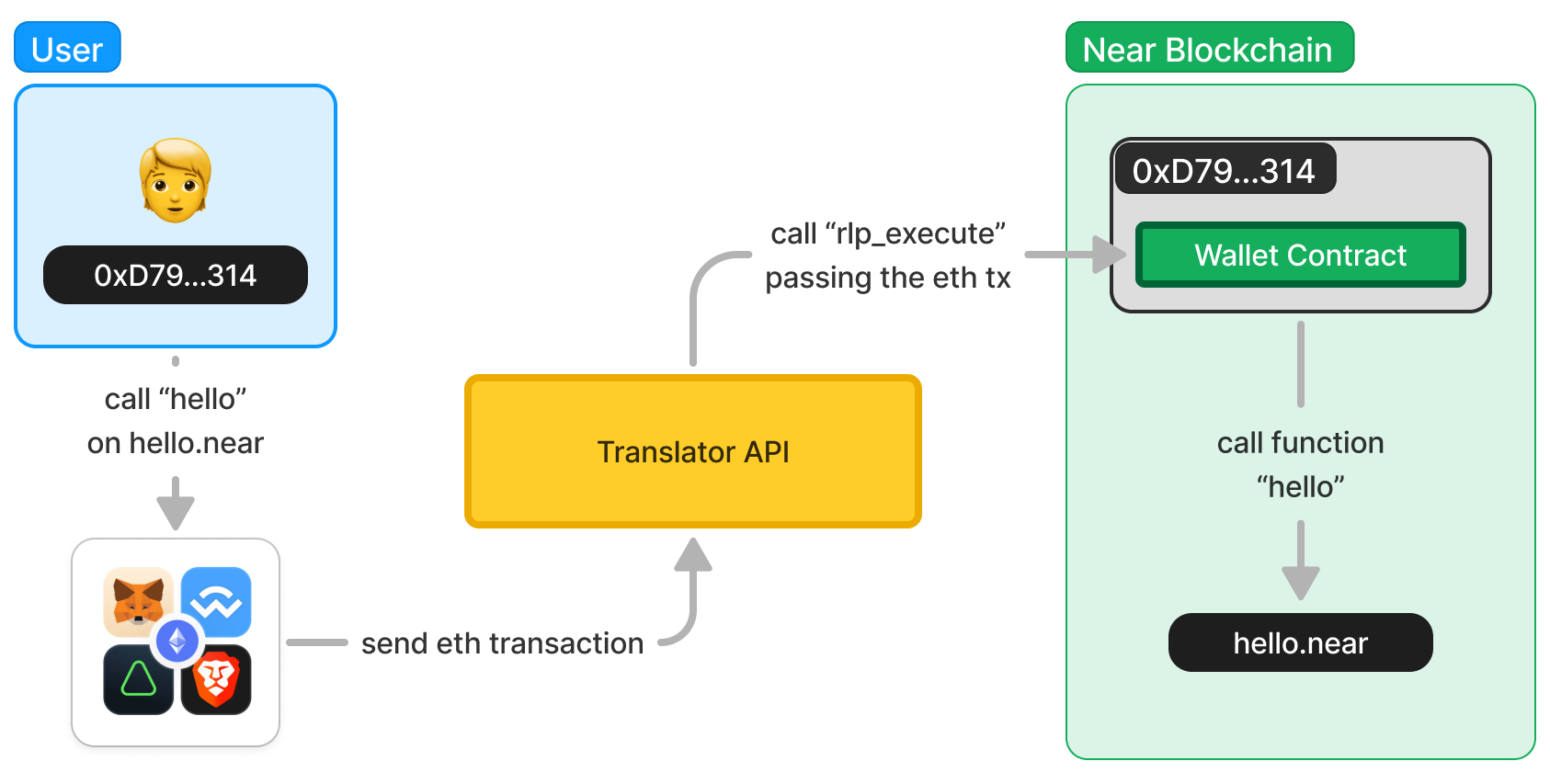 User

0xD79...314

call “hello”
on hello.near

send eth transaction

Translator API

call “rlp_execute”
passing the eth tx

Near Blockchain

0xD79...314

Wallet Contract

call function
“hello”

hello.near